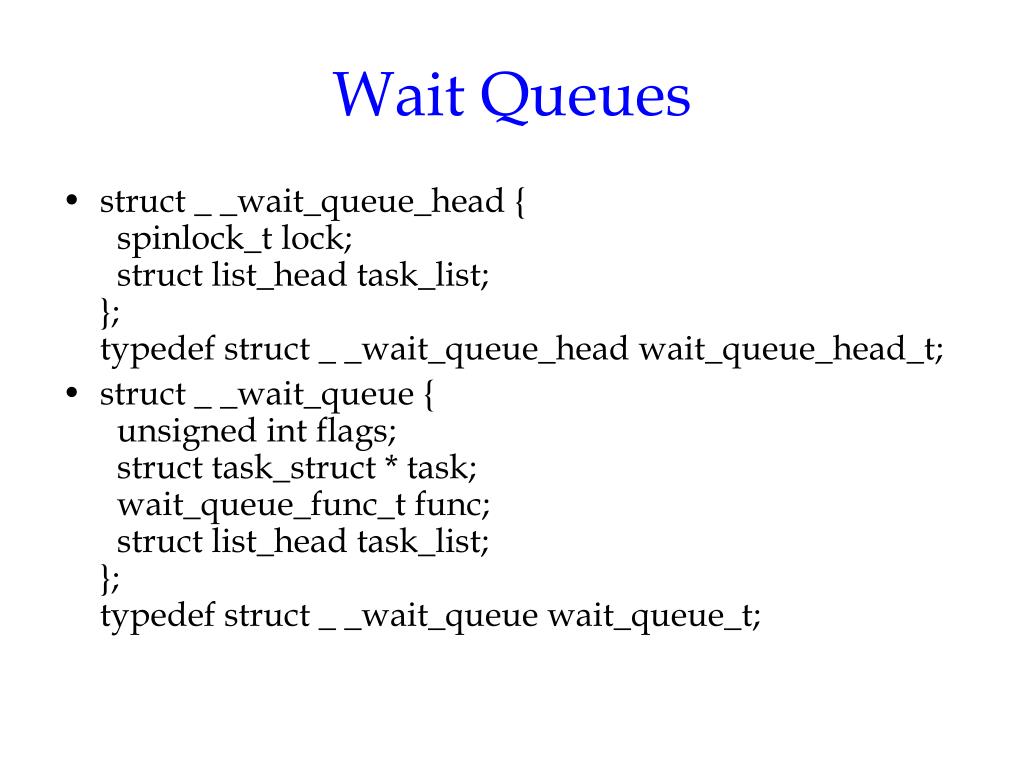 Wait Queues

• struct _ _wait_queue_head {
spinlock_t lock;
struct list_head task_list;
};
typedef struct _ _wait_queue_head wait_queue_head_t;

• struct _ _wait_queue {
unsigned int flags;
struct task_struct * task;
wait_queue_func_t func;
struct list_head task_list;
};
typedef struct _ _wait_queue wait_queue_t;